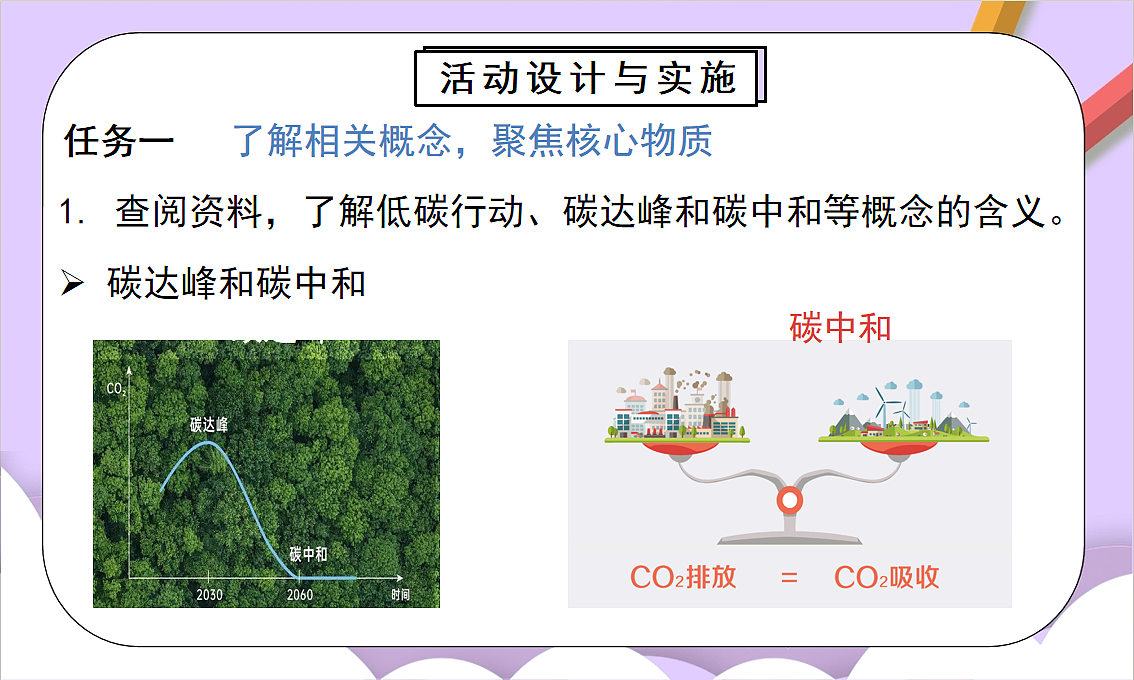 活动设计与实施

任务一 了解相关概念，聚焦核心物质

1. 查阅资料，了解低碳行动、碳达峰和碳中和等概念的含义。

➢ 碳达峰和碳中和

$CO_2$

碳达峰

碳中和

2030

2060

时间

碳中和

$CO_2$排放 = $CO_2$吸收